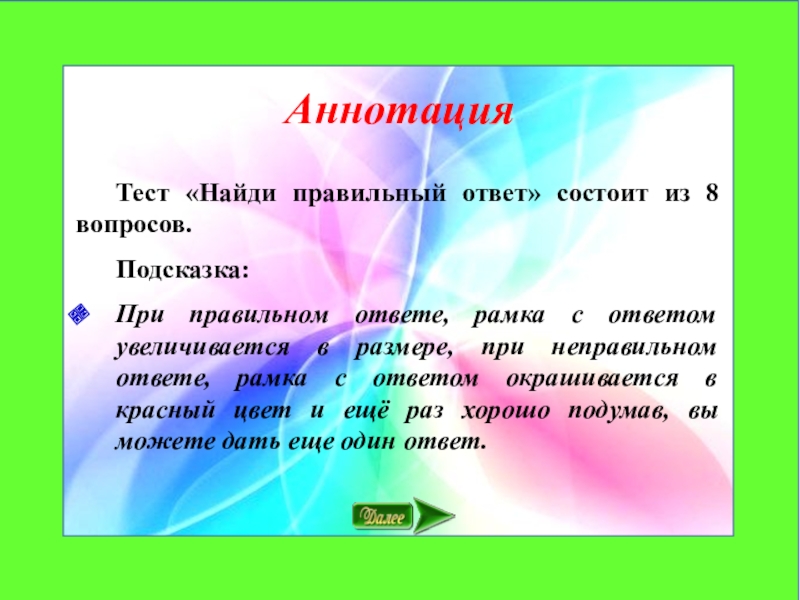 Аннотация

Тест «Найди правильный ответ» состоит из 8 вопросов.

Подсказка:

При правильном ответе, рамка с ответом увеличивается в размере, при неправильном ответе, рамка с ответом окрашивается в красный цвет и ещё раз хорошо подумав, вы можете дать еще один ответ.

Далее